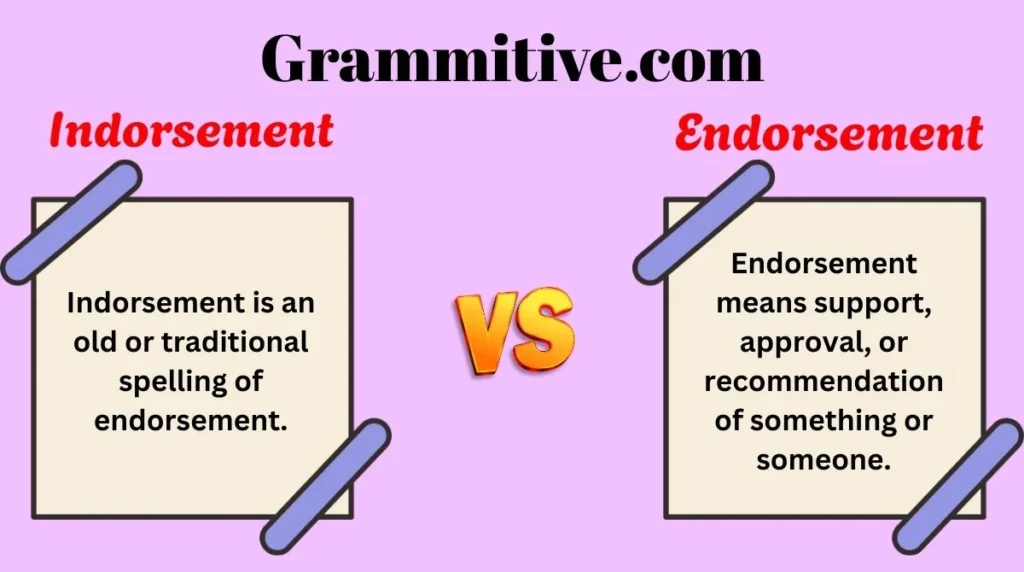 Grammitive.com

Indorsement

Indorsement is an old or traditional spelling of endorsement.

VS

Endorsement

Endorsement means support, approval, or recommendation of something or someone.